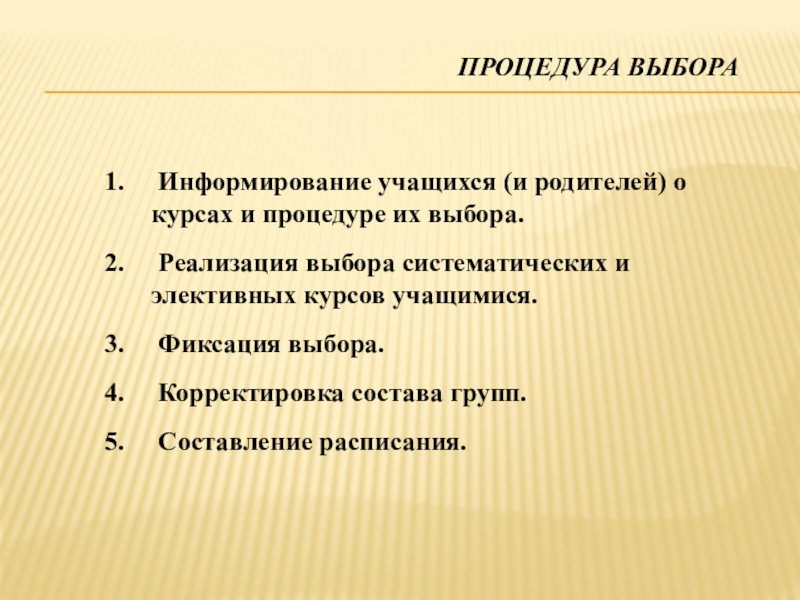 ПРОЦЕДУРА ВЫБОРА

1. Информирование учащихся (и родителей) о курсах и процедуре их выбора.

2. Реализация выбора систематических и элективных курсов учащимися.

3. Фиксация выбора.

4. Корректировка состава групп.

5. Составление расписания.